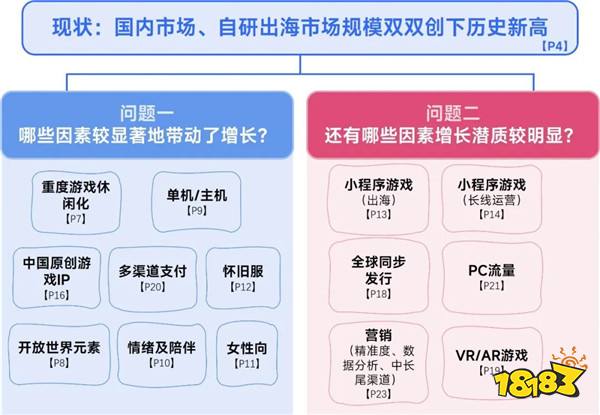 现状：国内市场、自研出海市场规模双双创下历史新高
【P4】

问题一
哪些因素较显著地带动了增长？

重度游戏休闲化
【P7】

单机/主机
【P9】

中国原创游戏IP
【P16】

多渠道支付
【P20】

怀旧服
【P12】

开放世界元素
【P8】

情绪及陪伴
【P10】

女性向
【P11】

问题二
还有哪些因素增长潜质较明显？

小程序游戏
（出海）
【P13】

小程序游戏
（长线运营）
【P14】

全球同步发行
【P18】

PC流量
【P21】

营销
（精准度、数据分析、中长尾渠道）
【P23】

VR/AR游戏
【P19】

18183